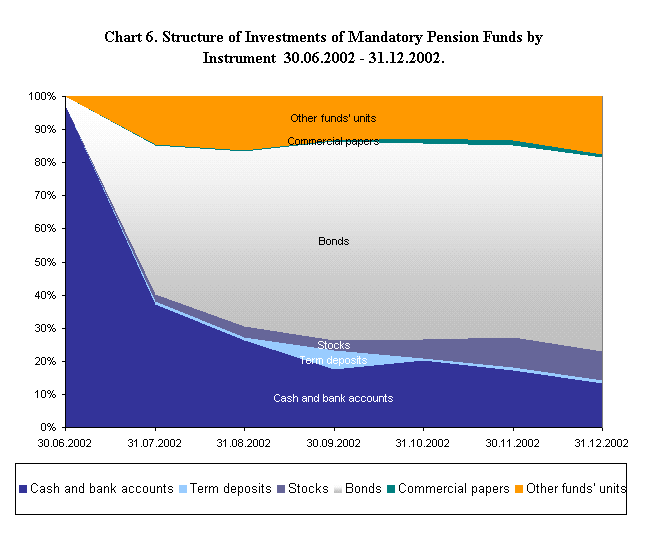 Chart 6. Structure of Investments of Mandatory Pension Funds by Instrument 30.06.2002 - 31.12.2002.

100%
90%
80%
70%
60%
50%
40%
30%
20%
10%
0%

Other funds' units
Commercial papers
Bonds
Stocks
Term deposits
Cash and bank accounts

30.06.2002
31.07.2002
31.08.2002
30.09.2002
31.10.2002
30.11.2002
31.12.2002

Cash and bank accounts
Term deposits
Stocks
Bonds
Commercial papers
Other funds' units